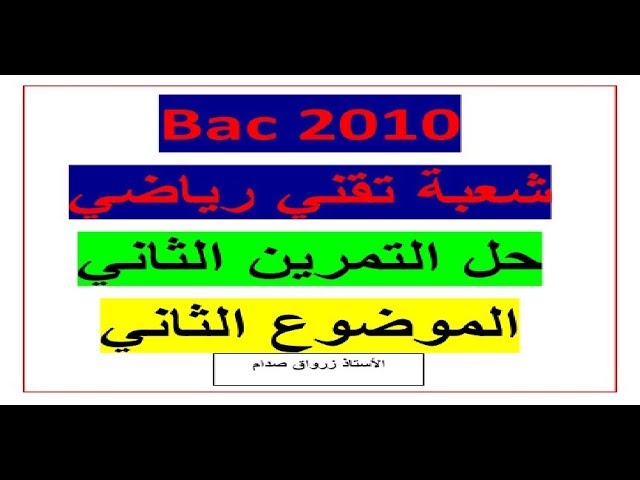 Bac 2010

شعبة تقني رياضي

حل التمرين الثاني

الموضوع الثاني

الأستاذ زرواق صدام